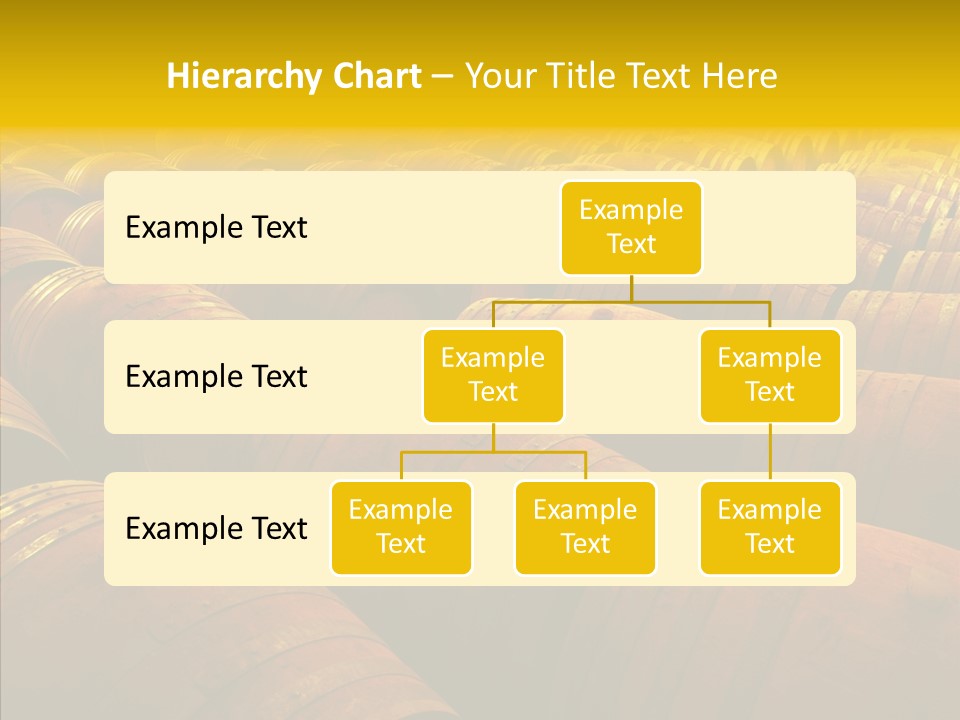 Hierarchy Chart – Your Title Text Here

Example Text

Example Text

Example Text

Example Text

Example Text

Example Text

Example Text

Example Text

Example Text